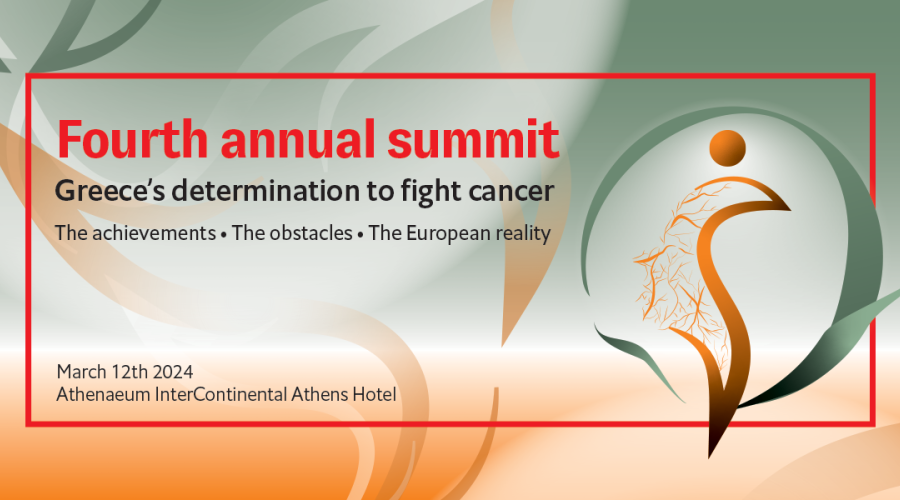 Fourth annual summit
Greece's determination to fight cancer
The achievements • The obstacles • The European reality

March 12th 2024
Athenaeum InterContinental Athens Hotel